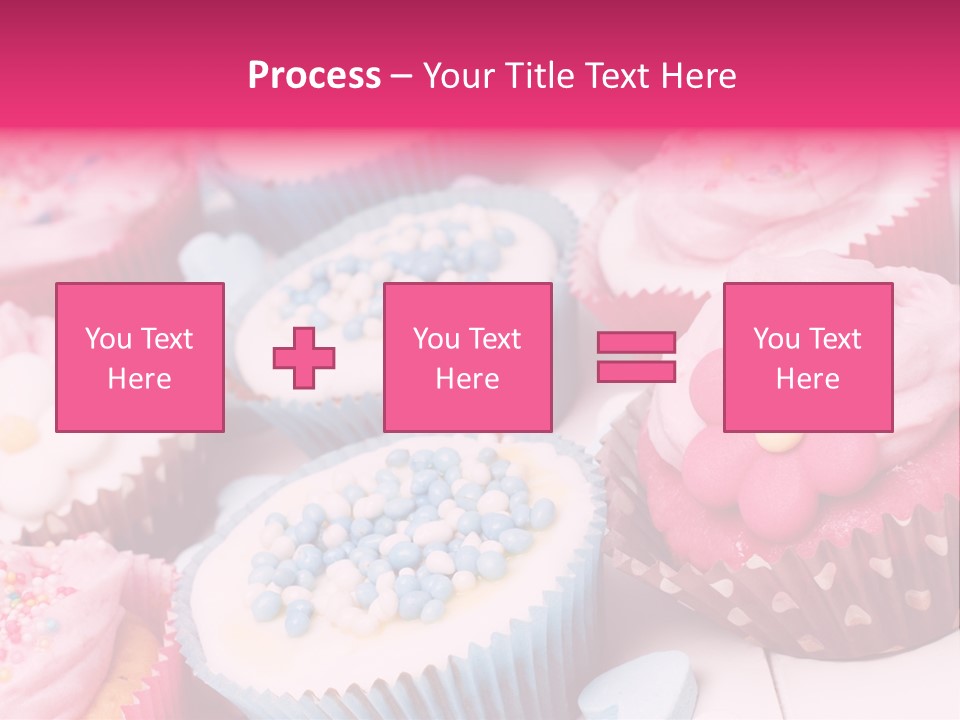 Process – Your Title Text Here

You Text Here

You Text Here

You Text Here